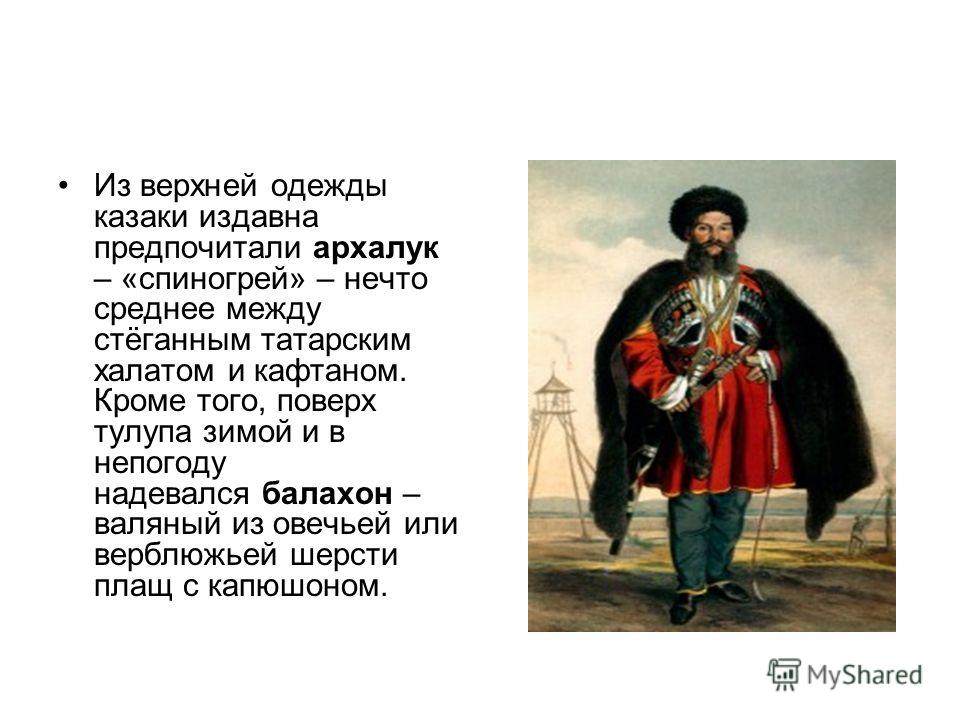 • Из верхней одежды казаки издавна предпочитали архалук – «спиногрей» – нечто среднее между стёганным татарским халатом и кафтаном. Кроме того, поверх тулупа зимой и в непогоду надевался балахон – валяный из овечьей или верблюжьей шерсти плащ с капюшоном.

MyShared